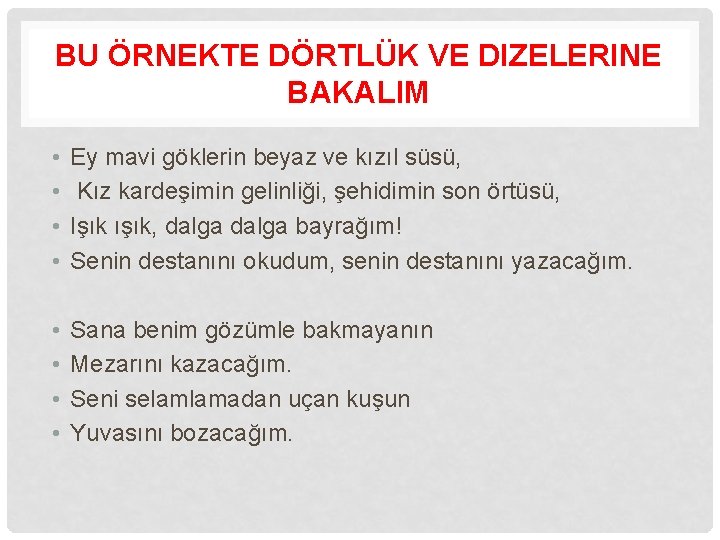 BU ÖRNEKTE DÖRTLÜK VE DIZELERINE BAKALIM

• Ey mavi göklerin beyaz ve kızıl süsü,
• Kız kardeşimin gelinliği, şehidimin son örtüsü,
• Işık ışık, dalga dalga bayrağım!
• Senin destanını okudum, senin destanını yazacağım.

• Sana benim gözümle bakmayanın
• Mezarını kazacağım.
• Seni selamlamadan uçan kuşun
• Yuvasını bozacağım.